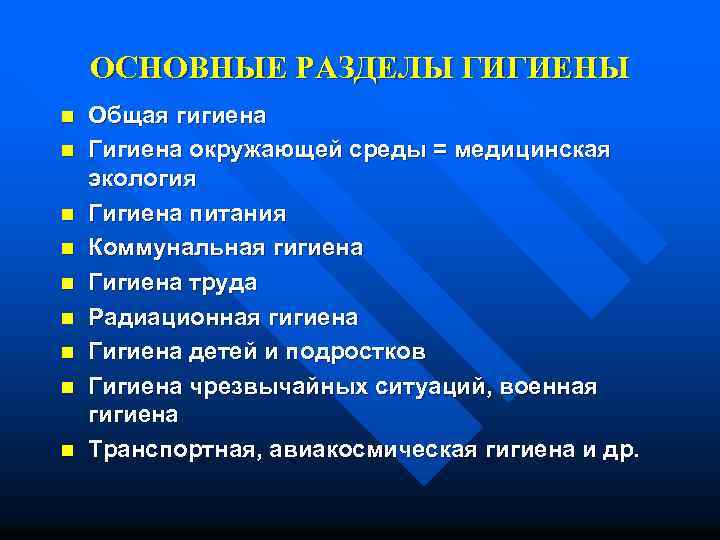 ОСНОВНЫЕ РАЗДЕЛЫ ГИГИЕНЫ

- Общая гигиена
- Гигиена окружающей среды = медицинская экология
- Гигиена питания
- Коммунальная гигиена
- Гигиена труда
- Радиационная гигиена
- Гигиена детей и подростков
- Гигиена чрезвычайных ситуаций, военная гигиена
- Транспортная, авиакосмическая гигиена и др.